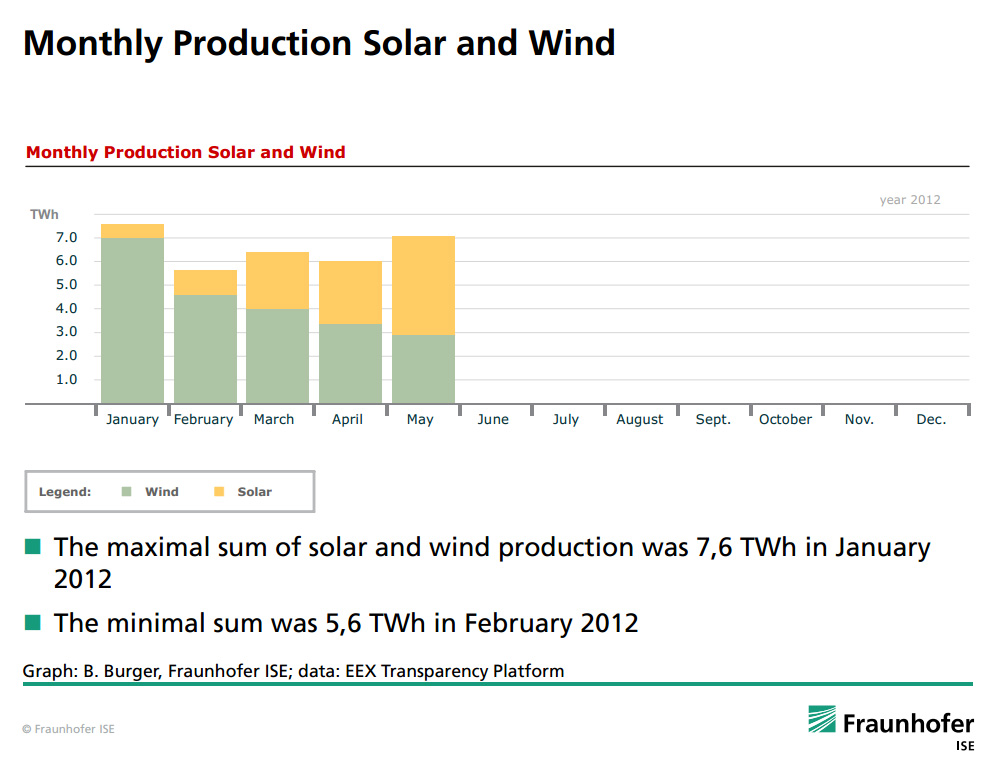 Monthly Production Solar and Wind

Monthly Production Solar and Wind

year 2012

TWh
7.0
6.0
5.0
4.0
3.0
2.0
1.0

January February March April May June July August Sept. October Nov. Dec.

Legend: Wind Solar

The maximal sum of solar and wind production was 7,6 TWh in January 2012

The minimal sum was 5,6 TWh in February 2012

Graph: B. Burger, Fraunhofer ISE; data: EEX Transparency Platform

© Fraunhofer ISE

Fraunhofer
ISE